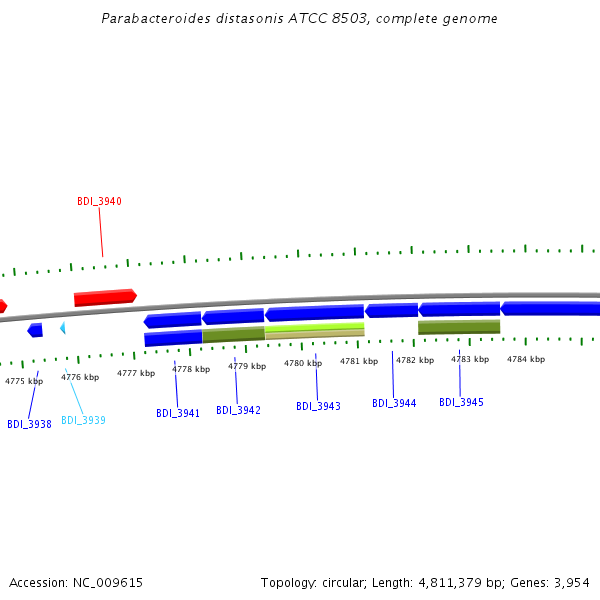 Parabacteroides distasonis ATCC 8503, complete genome

BDI_3940

4775 kbp
4776 kbp
4777 kbp
4778 kbp
4779 kbp
4780 kbp
4781 kbp
4782 kbp
4783 kbp
4784 kbp

BDI_3938
BDI_3939
BDI_3941
BDI_3942
BDI_3943
BDI_3944
BDI_3945

Accession: NC_009615

Topology: circular; Length: 4,811,379 bp; Genes: 3,954